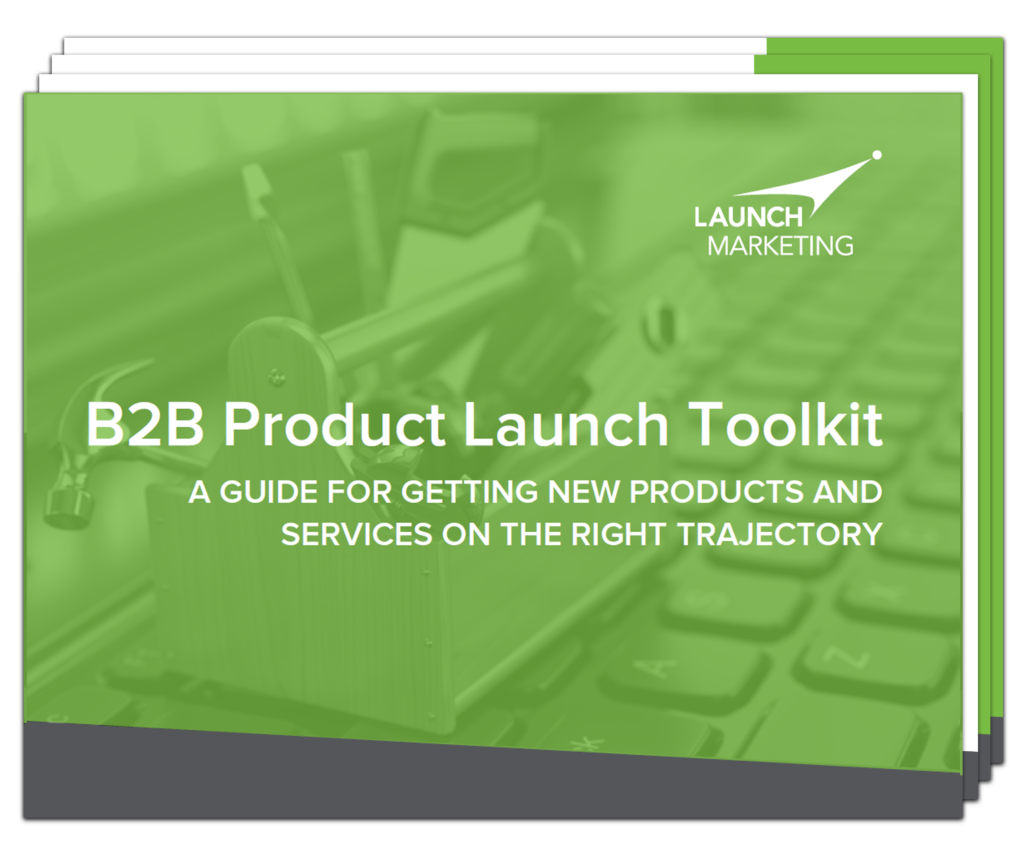 LAUNCH
MARKETING

B2B Product Launch Toolkit

A GUIDE FOR GETTING NEW PRODUCTS AND SERVICES ON THE RIGHT TRAJECTORY